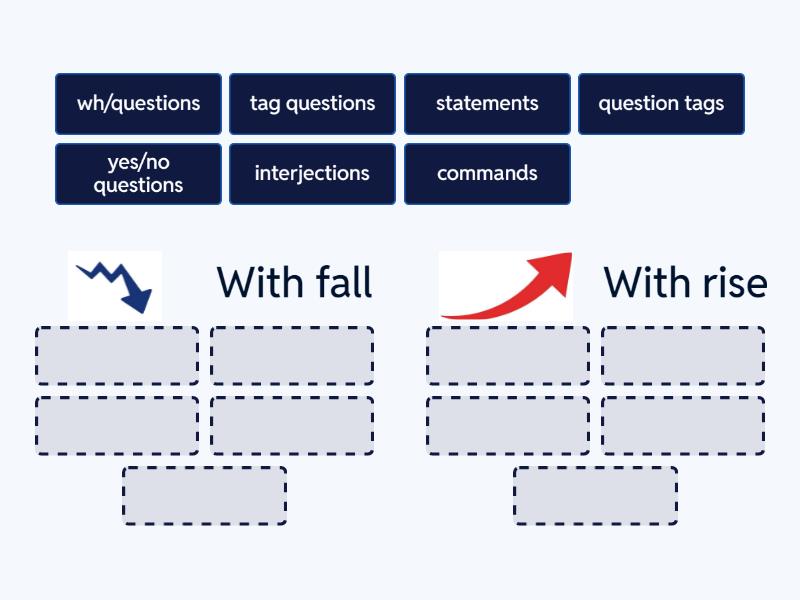 wh/questions

tag questions

statements

question tags

yes/no questions

interjections

commands

With fall

With rise